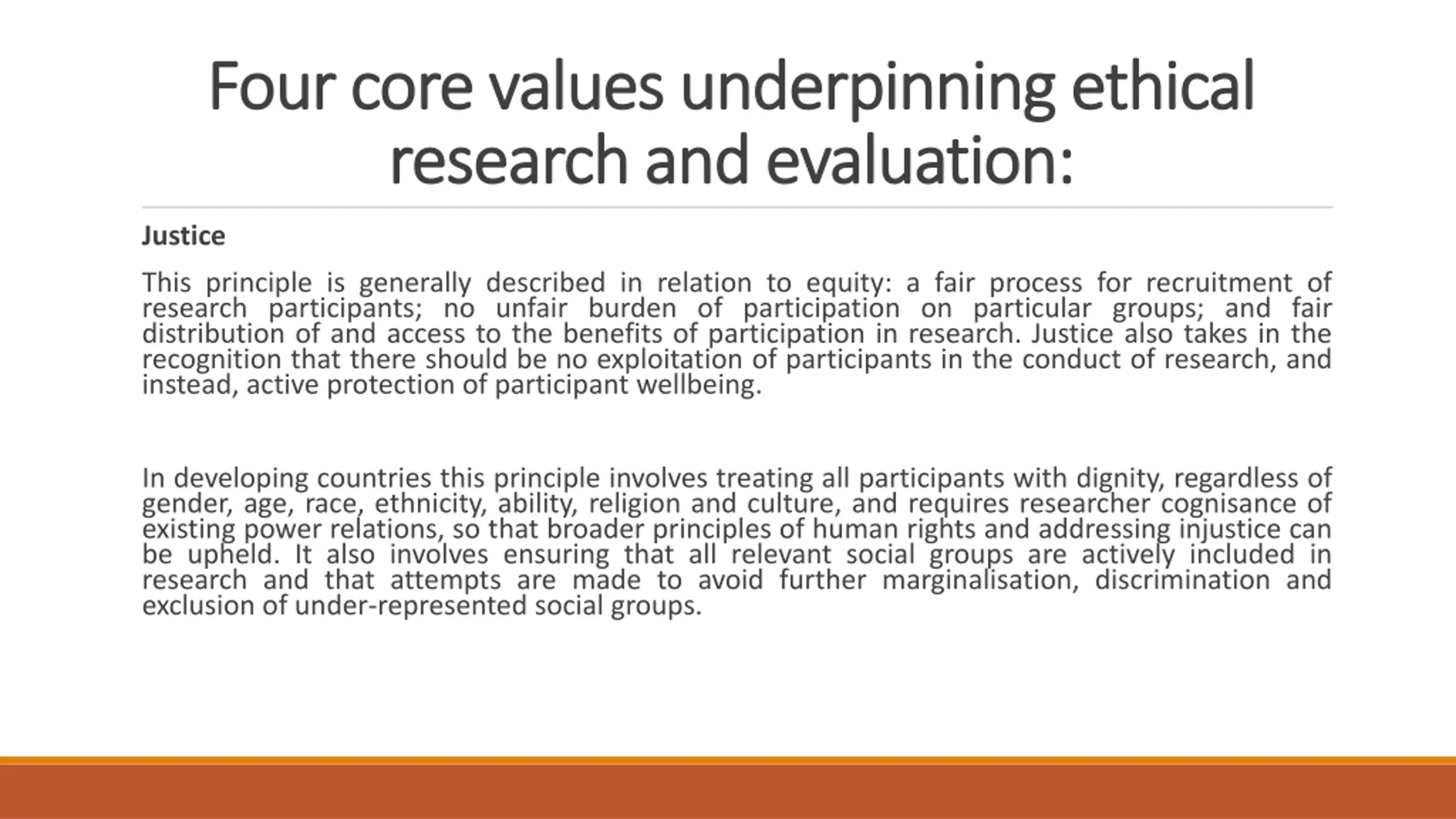 Four core values underpinning ethical research and evaluation:

Justice

This principle is generally described in relation to equity: a fair process for recruitment of research participants; no unfair burden of participation on particular groups; and fair distribution of and access to the benefits of participation in research. Justice also takes in the recognition that there should be no exploitation of participants in the conduct of research, and instead, active protection of participant wellbeing.

In developing countries this principle involves treating all participants with dignity, regardless of gender, age, race, ethnicity, ability, religion and culture, and requires researcher cognisance of existing power relations, so that broader principles of human rights and addressing injustice can be upheld. It also involves ensuring that all relevant social groups are actively included in research and that attempts are made to avoid further marginalisation, discrimination and exclusion of under-represented social groups.